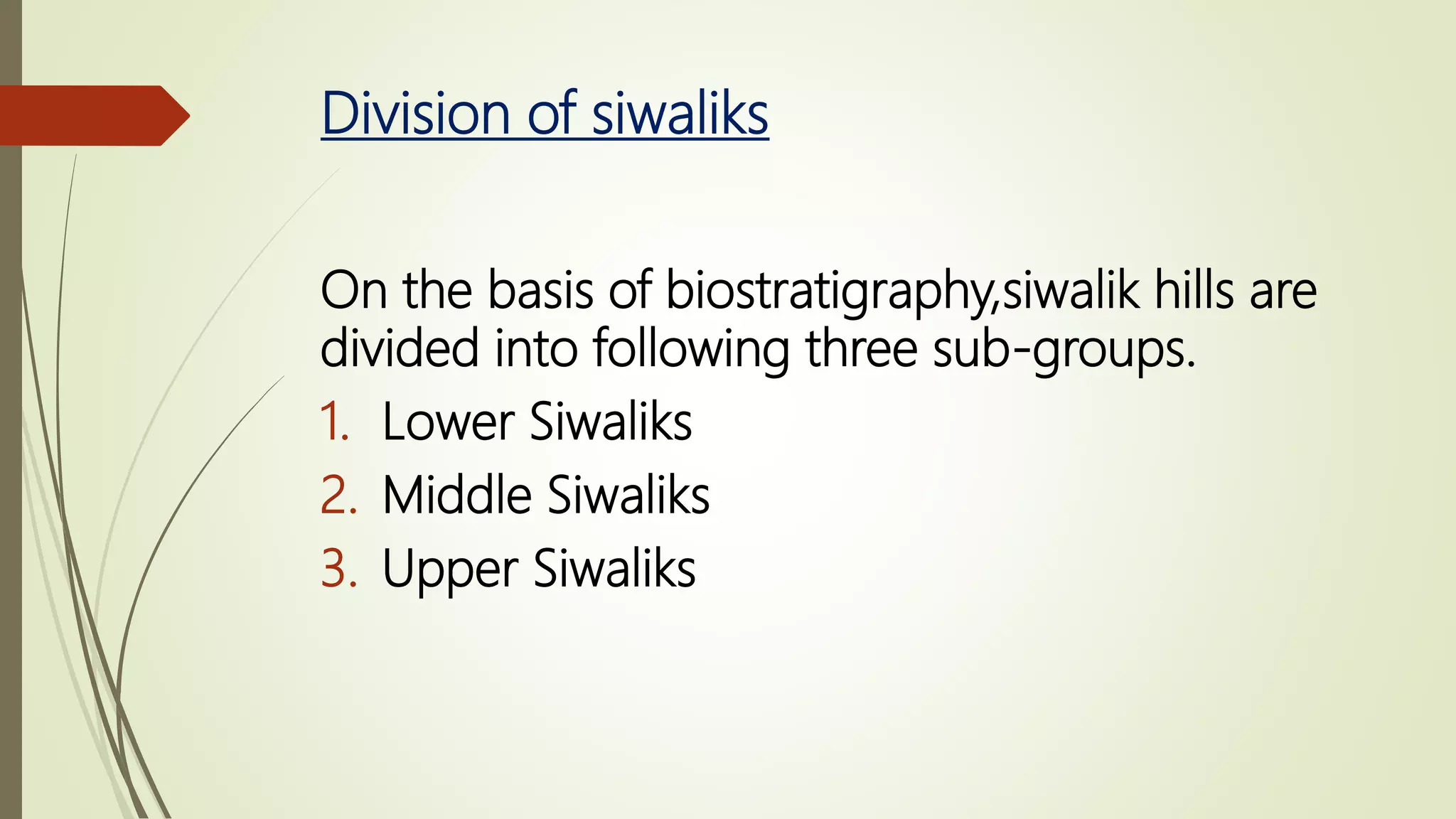 Division of siwaliks

On the basis of biostratigraphy,siwalik hills are divided into following three sub-groups.

1. Lower Siwaliks
2. Middle Siwaliks
3. Upper Siwaliks